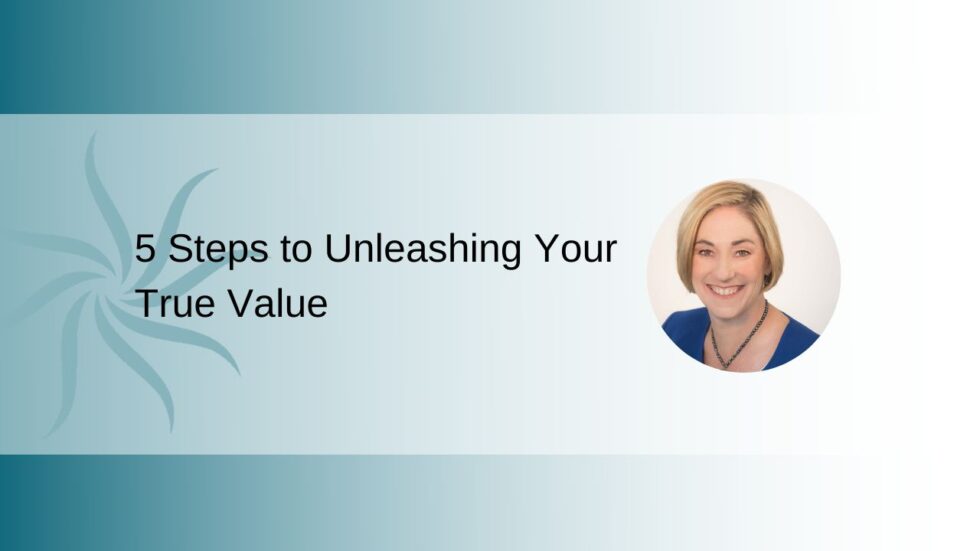 5 Steps to Unleashing Your True Value